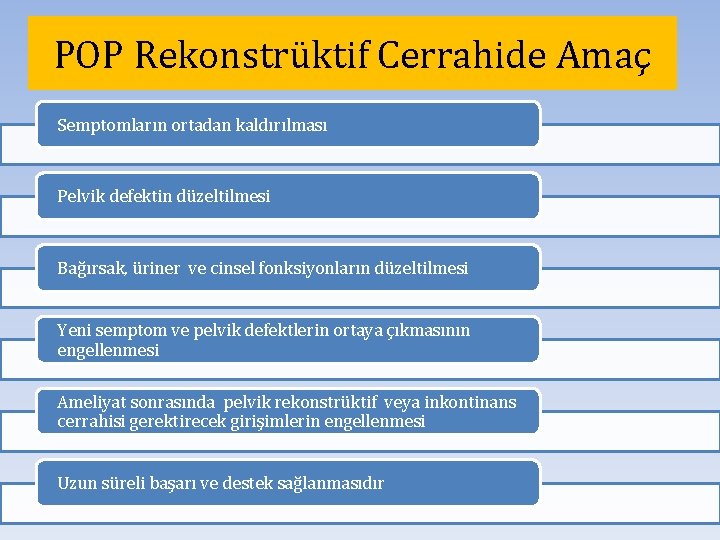 POP Rekonstrüktif Cerrahide Amaç

Semptomların ortadan kaldırılması

Pelvik defektin düzeltilmesi

Bağırsak, üriner ve cinsel fonksiyonların düzeltilmesi

Yeni semptom ve pelvik defektlerin ortaya çıkmasının engellenmesi

Ameliyat sonrasında pelvik rekonstrüktif veya inkontinans cerrahisi gerektirecek girişimlerin engellenmesi

Uzun süreli başarı ve destek sağlanmasıdır